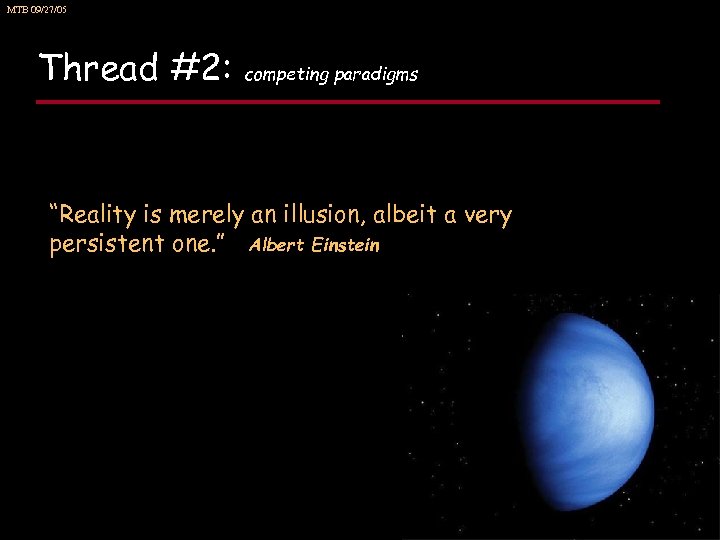 MTB 09/27/05

Thread #2: competing paradigms

“Reality is merely an illusion, albeit a very persistent one.” Albert Einstein